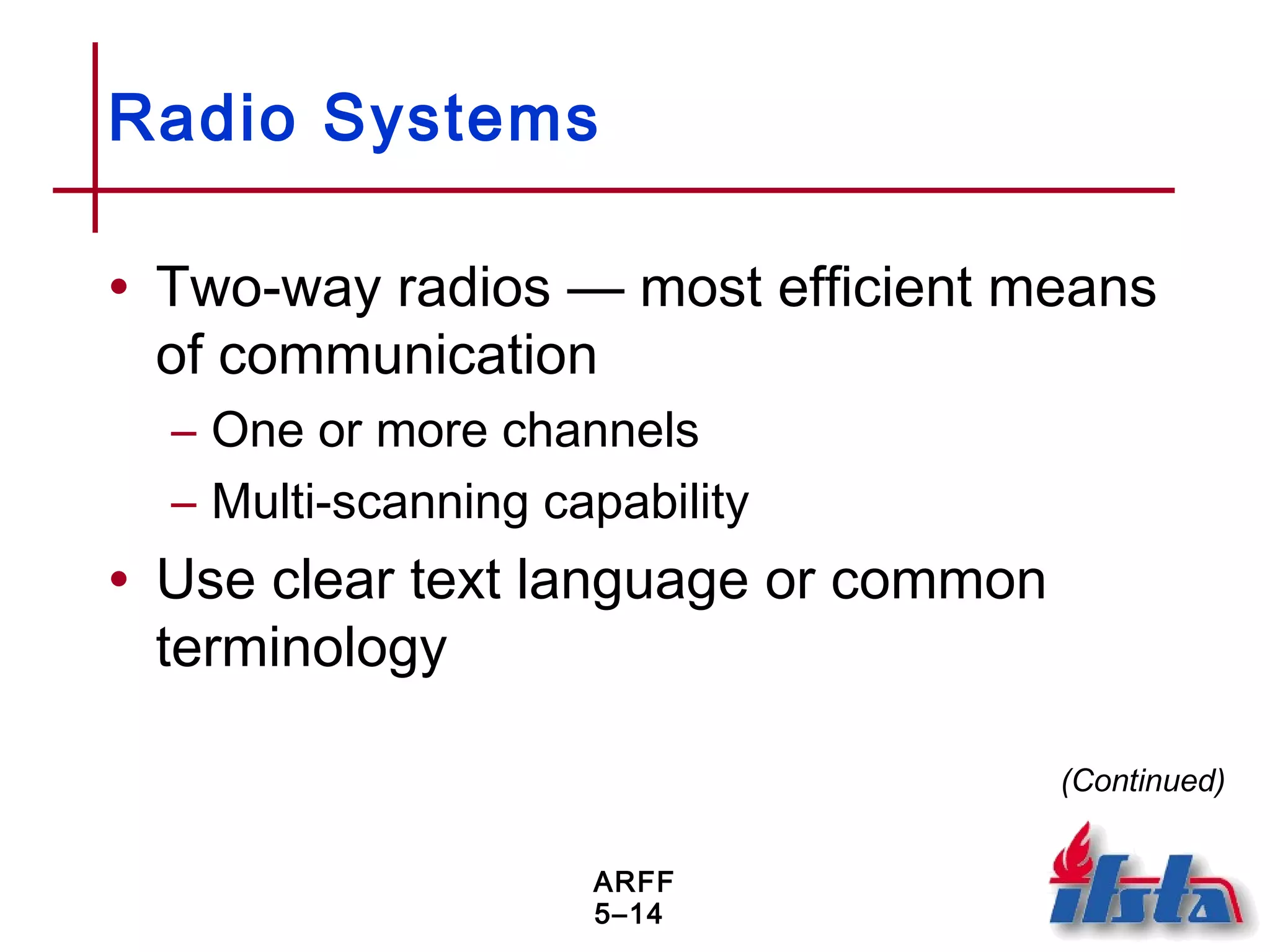 Radio Systems

• Two-way radios — most efficient means of communication

– One or more channels

– Multi-scanning capability

• Use clear text language or common terminology

(Continued)

ARFF
5–14

ifsta